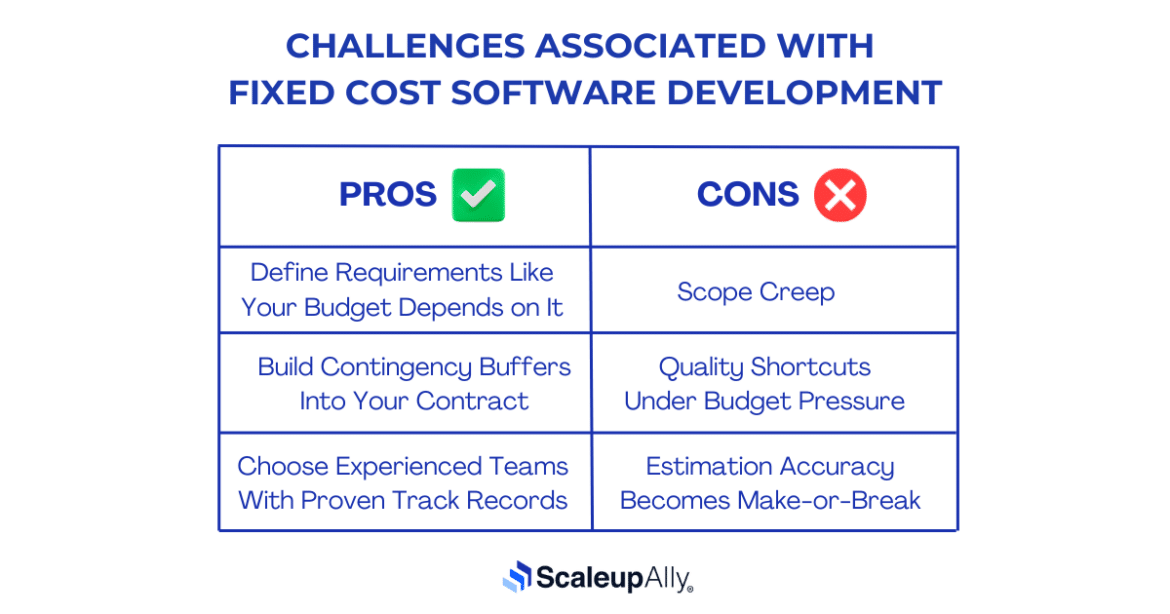 CHALLENGES ASSOCIATED WITH FIXED COST SOFTWARE DEVELOPMENT

| PROS | CONS |
|---|---|
| Define Requirements Like Your Budget Depends on It | Scope Creep |
| Build Contingency Buffers Into Your Contract | Quality Shortcuts Under Budget Pressure |
| Choose Experienced Teams With Proven Track Records | Estimation Accuracy Becomes Make-or-Break |

ScaleupAlly